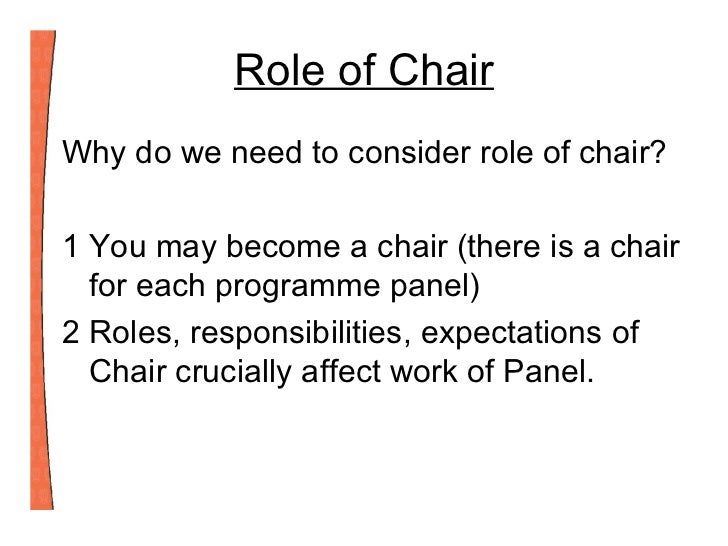 Role of Chair

Why do we need to consider role of chair?

1 You may become a chair (there is a chair for each programme panel)

2 Roles, responsibilities, expectations of Chair crucially affect work of Panel.